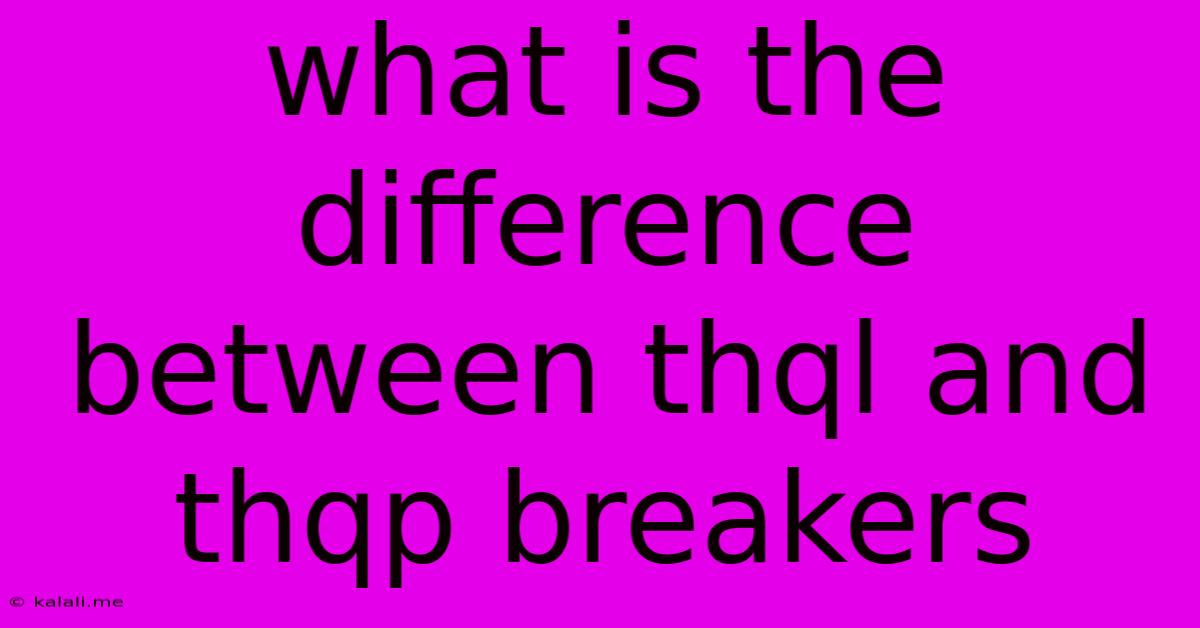 what is the difference between thql and thqp breakers

© kalali.me